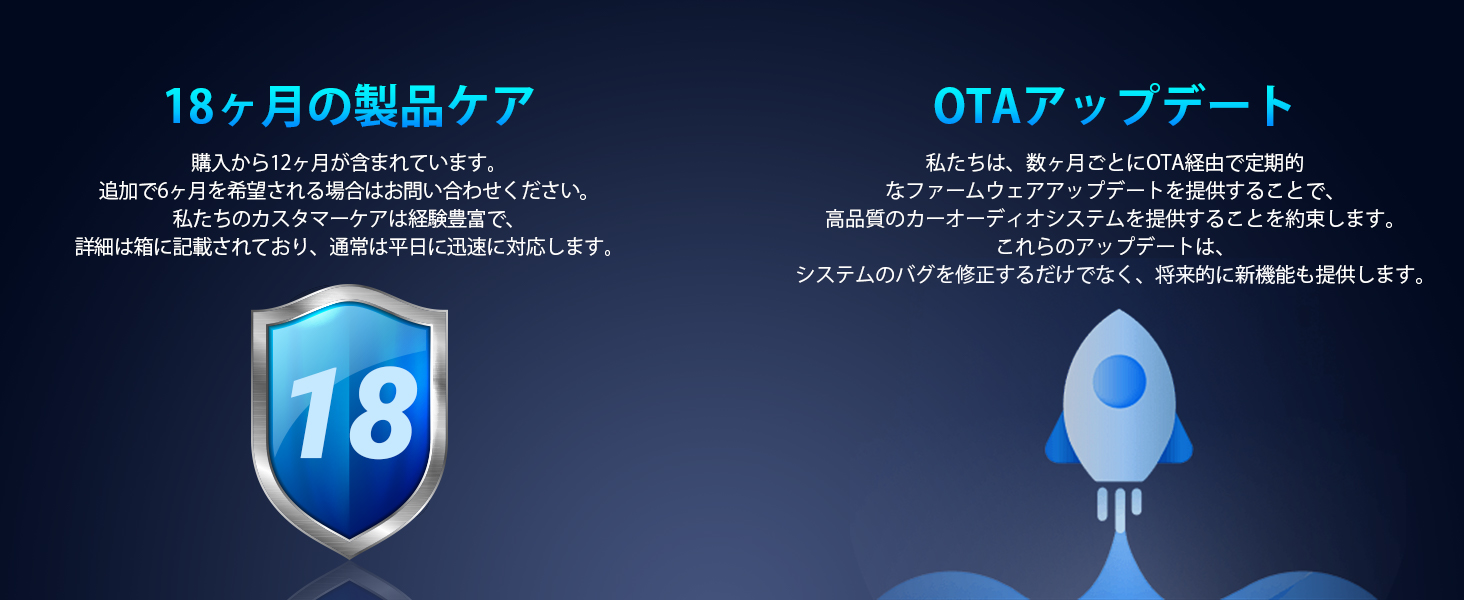 18ヶ月の製品ケア

購入から12ヶ月が含まれています。
追加で6ヶ月を希望される場合はお問い合わせください。
私たちのカスタマーケアは経験豊富で、
詳細は箱に記載されており、通常は平日に迅速に対応します。

18

OTAアップデート

私たちは、数ヶ月ごとにOTA経由で定期的
なファームウェアアップデートを提供することで、
高品質のカーオーディオシステムを提供することを約束します。
これらのアップデートは、
システムのバグを修正するだけでなく、将来的に新機能も提供します。